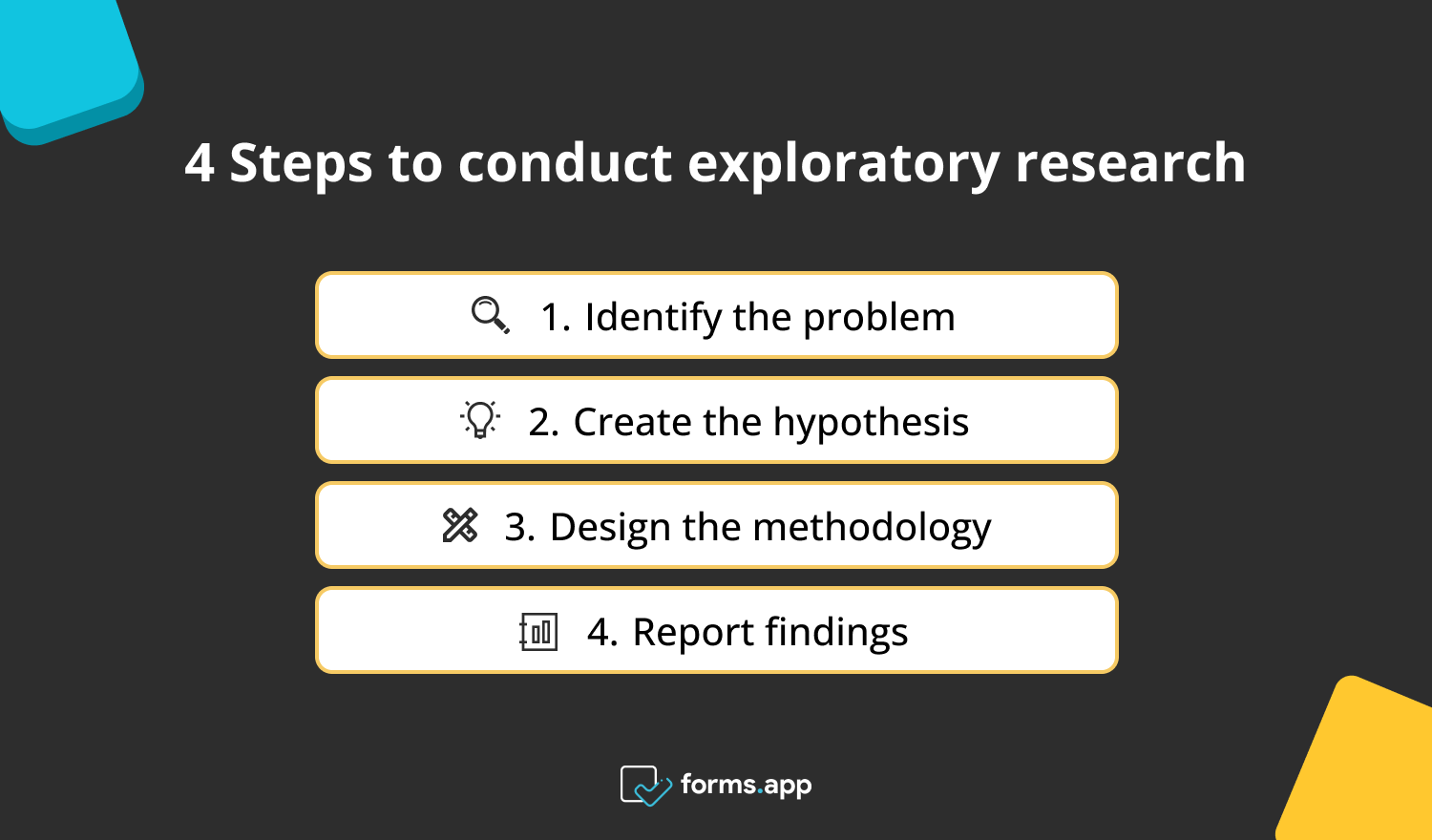 4 Steps to conduct exploratory research

1. Identify the problem

2. Create the hypothesis

3. Design the methodology

4. Report findings

forms.app